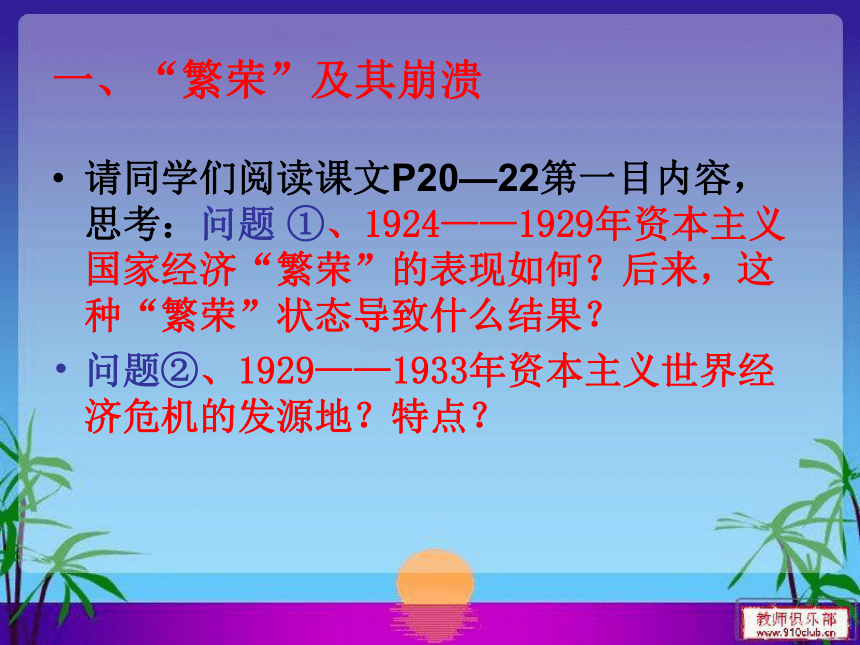 一、“繁荣”及其崩溃

• 请同学们阅读课文P20—22第一目内容，思考：问题 ①、1924——1929年资本主义国家经济“繁荣”的表现如何？后来，这种“繁荣”状态导致什么结果？

• 问题②、1929——1933年资本主义世界经济危机的发源地？特点？

教师俱乐部
www.910club.cn